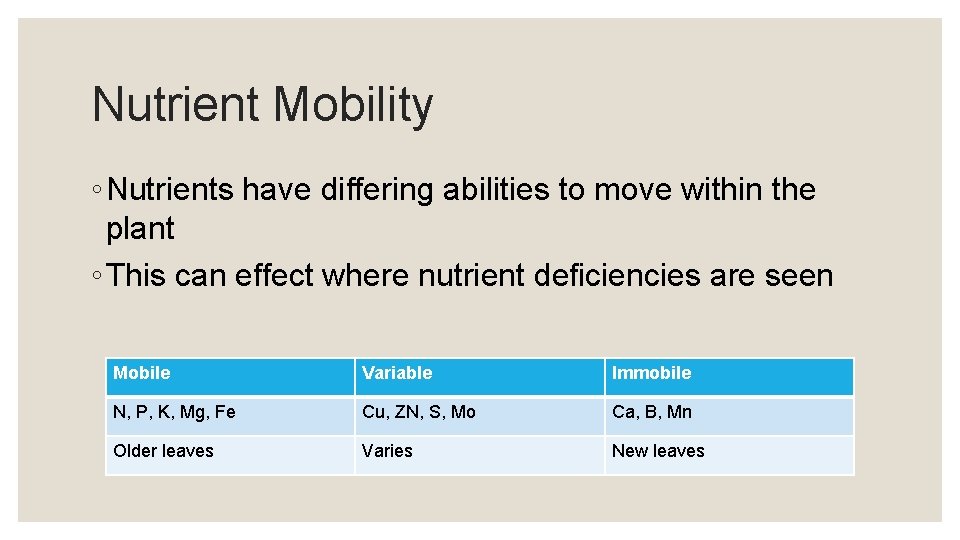 Nutrient Mobility

◦ Nutrients have differing abilities to move within the plant

◦ This can effect where nutrient deficiencies are seen

| Mobile | Variable | Immobile |
|---|---|---|
| N, P, K, Mg, Fe | Cu, ZN, S, Mo | Ca, B, Mn |
| Older leaves | Varies | New leaves |